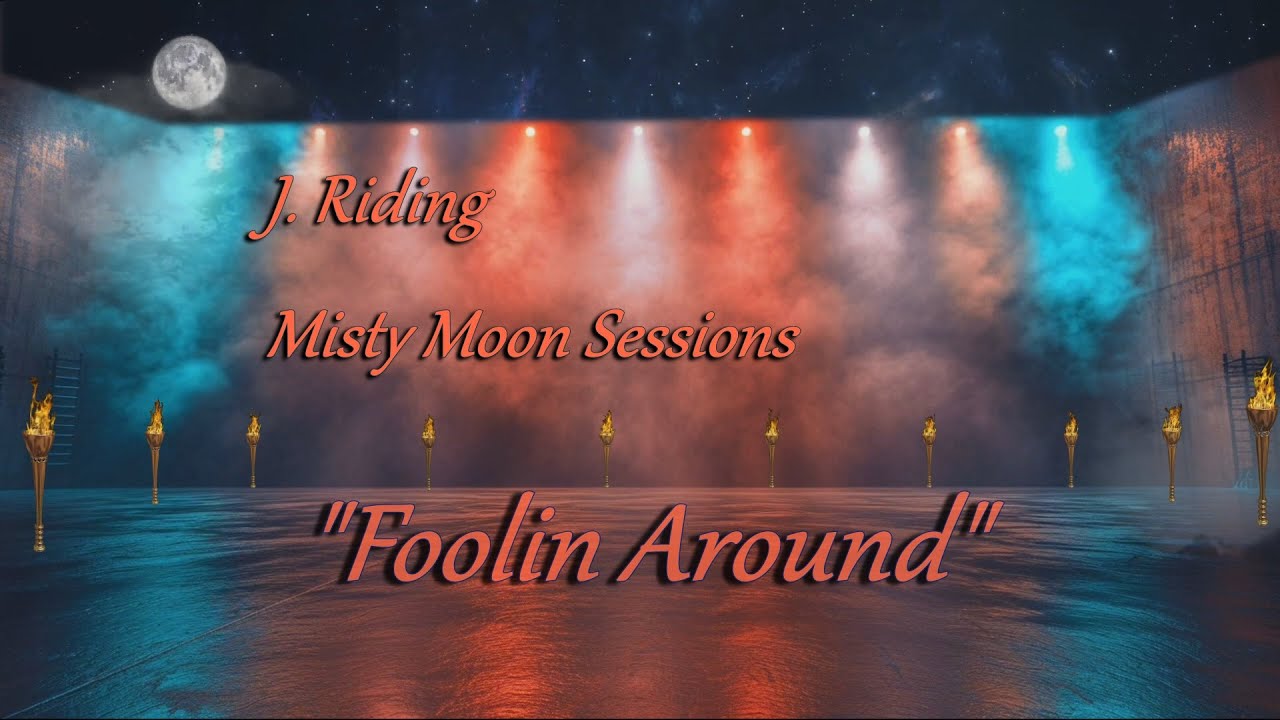 J. Riding

Misty Moon Sessions

"Foolin Around"